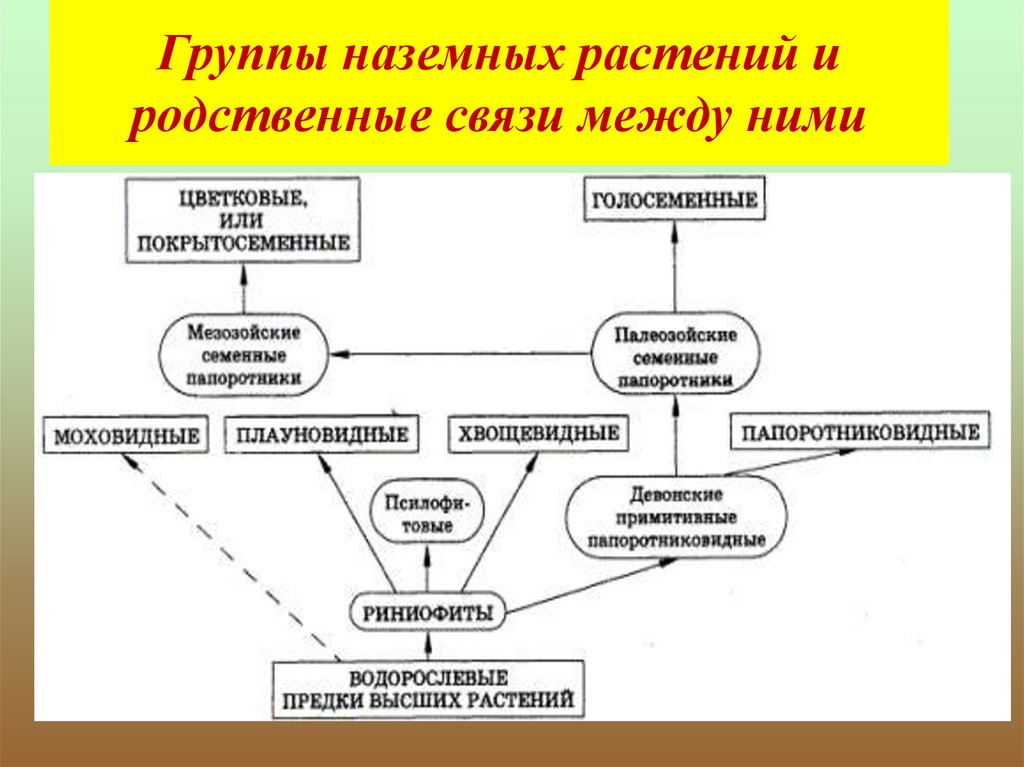 Группы наземных растений и родственные связи между ними

ЦВЕТКОВЫЕ, ИЛИ ПОКРЫТОСЕМЕННЫЕ

ГОЛОСЕМЕННЫЕ

Мезозойские семенные папоротники

Палеозойские семенные папоротники

МОХОВИДНЫЕ

ПЛАУНОВИДНЫЕ

ХВОЩЕВИДНЫЕ

ПАПОРОТНИКОВИДНЫЕ

Псилофитовые

Девонские примитивные папоротниковидные

РИНИОФИТЫ

ВОДОРОСЛЕВЫЕ ПРЕДКИ ВЫСШИХ РАСТЕНИЙ